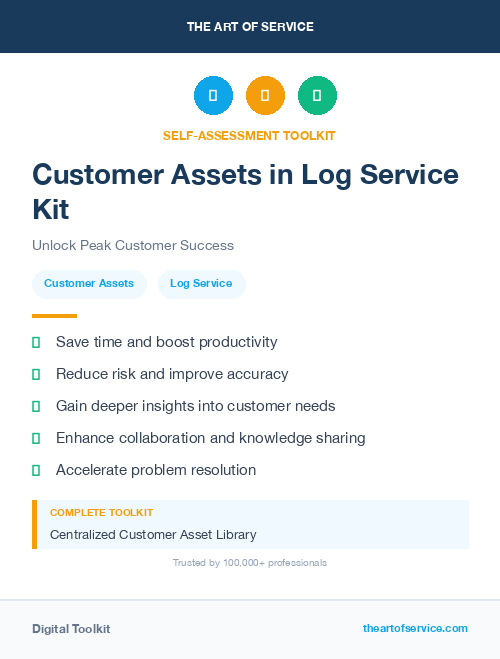 THE ART OF SERVICE

SELF-ASSESSMENT TOOLKIT

Customer Assets in Log Service Kit

Unlock Peak Customer Success

Customer Assets
Log Service

Save time and boost productivity
Reduce risk and improve accuracy
Gain deeper insights into customer needs
Enhance collaboration and knowledge sharing
Accelerate problem resolution

COMPLETE TOOLKIT
Centralized Customer Asset Library

Trusted by 100,000+ professionals

Digital Toolkit
theartofservice.com